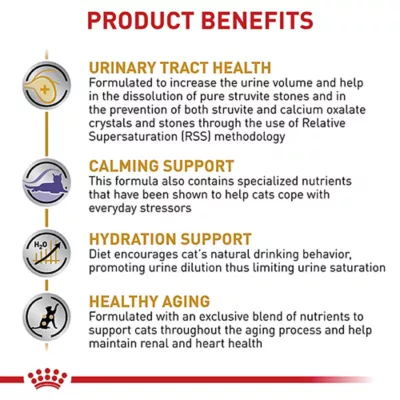 PRODUCT BENEFITS

URINARY TRACT HEALTH
Formulated to increase the urine volume and help in the dissolution of pure struvite stones and in the prevention of both struvite and calcium oxalate crystals and stones through the use of Relative Supersaturation (RSS) methodology

CALMING SUPPORT
This formula also contains specialized nutrients that have been shown to help cats cope with everyday stressors

$H_2O$

HYDRATION SUPPORT
Diet encourages cat's natural drinking behavior, promoting urine dilution thus limiting urine saturation

HEALTHY AGING
Formulated with an exclusive blend of nutrients to support cats throughout the aging process and help maintain renal and heart health